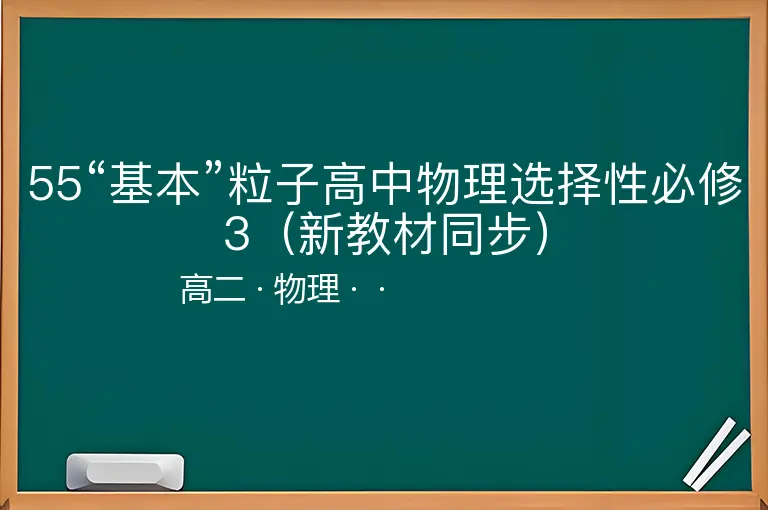 55“基本”粒子高中物理选择性必修3（新教材同步）

高二 · 物理 · ·